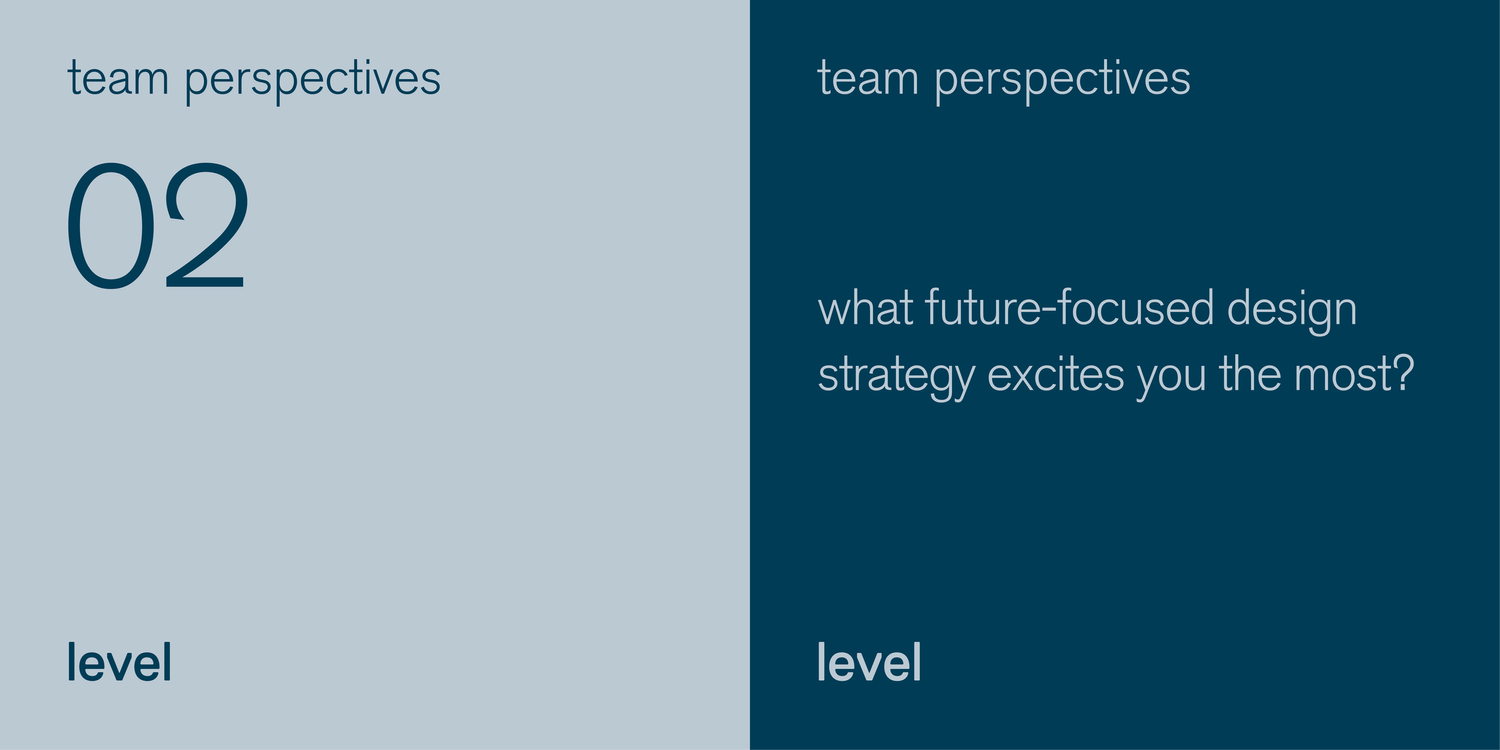 team perspectives

02

level

team perspectives

what future-focused design strategy excites you the most?

level